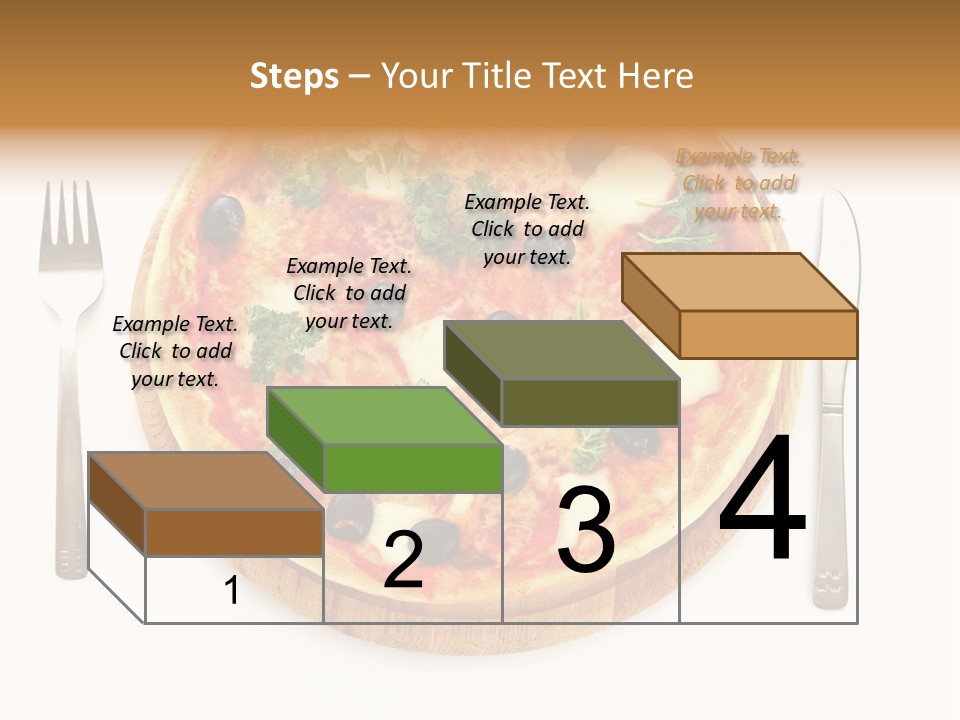 Steps – Your Title Text Here

Example Text. Click to add your text.

Example Text. Click to add your text.

Example Text. Click to add your text.

Example Text. Click to add your text.

1

2

3

4